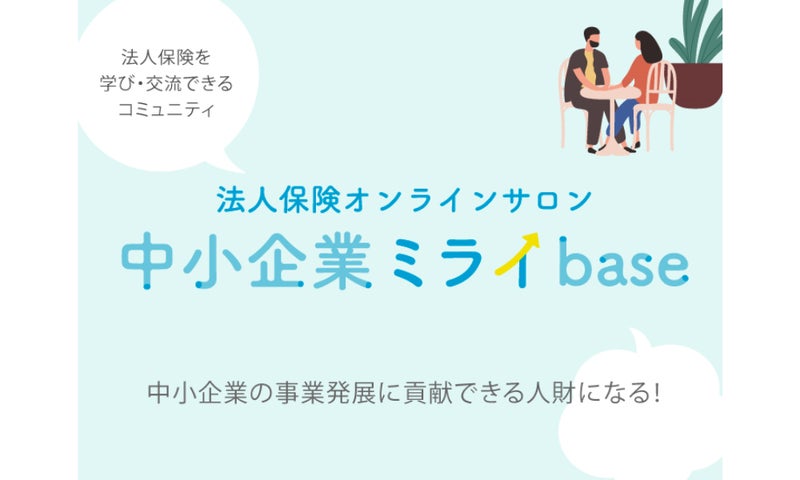 法人保険を
学び・交流できる
コミュニティ

法人保険オンラインサロン
中小企業ミライbase

中小企業の事業発展に貢献できる人財になる!